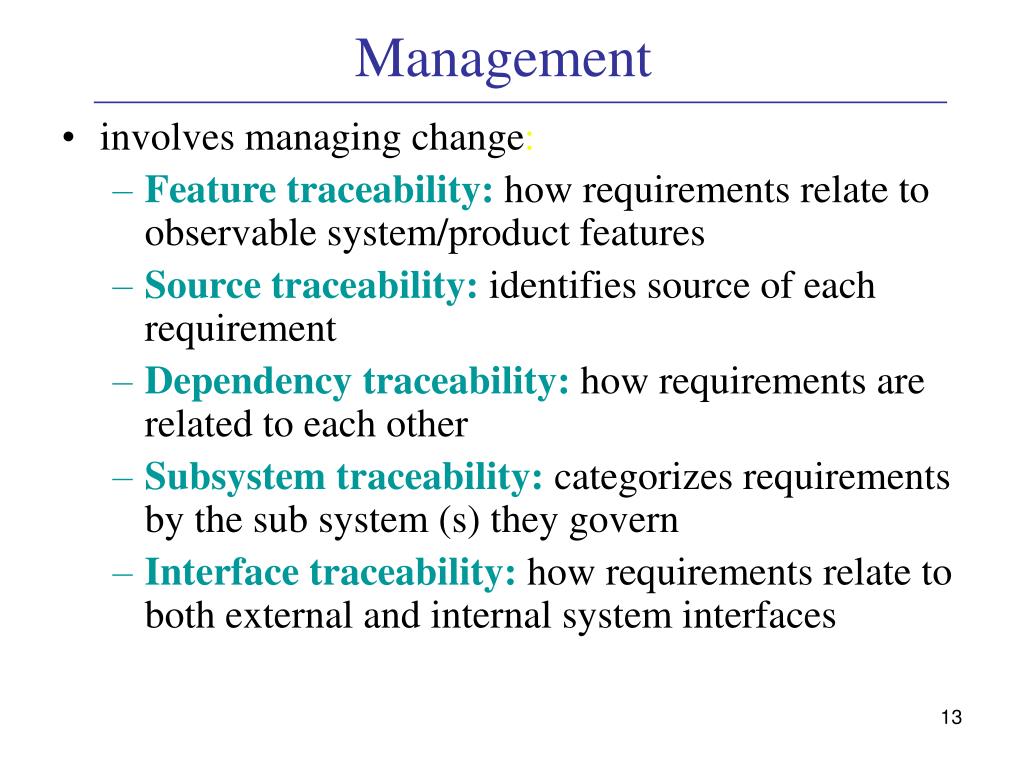 Management

• involves managing change:
– Feature traceability: how requirements relate to observable system/product features
– Source traceability: identifies source of each requirement
– Dependency traceability: how requirements are related to each other
– Subsystem traceability: categorizes requirements by the sub system (s) they govern
– Interface traceability: how requirements relate to both external and internal system interfaces

13